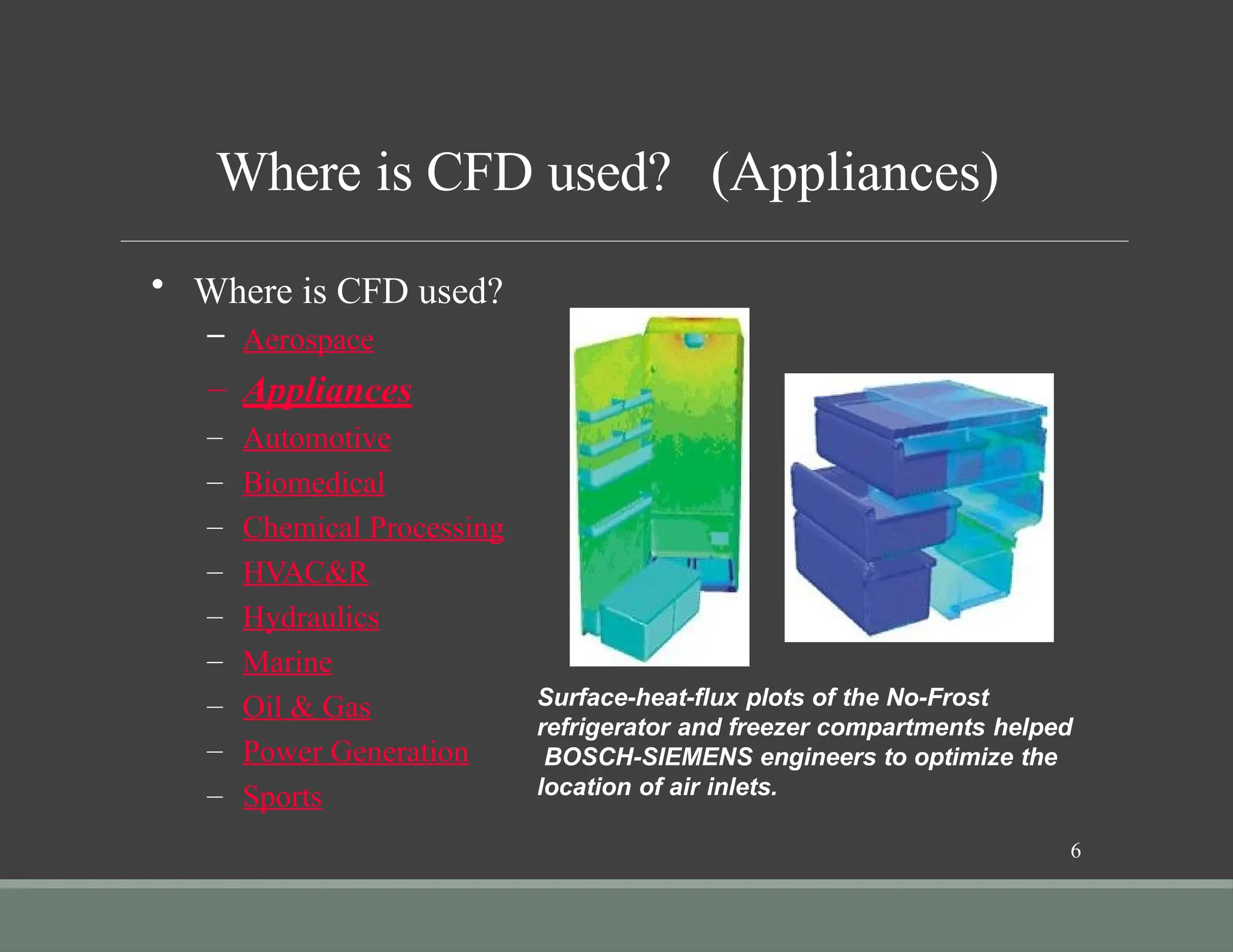 Where is CFD used? (Appliances)

• Where is CFD used?
– Aerospace
– Appliances
– Automotive
– Biomedical
– Chemical Processing
– HVAC&R
– Hydraulics
– Marine
– Oil & Gas
– Power Generation
– Sports

Surface-heat-flux plots of the No-Frost refrigerator and freezer compartments helped BOSCH-SIEMENS engineers to optimize the location of air inlets.

6